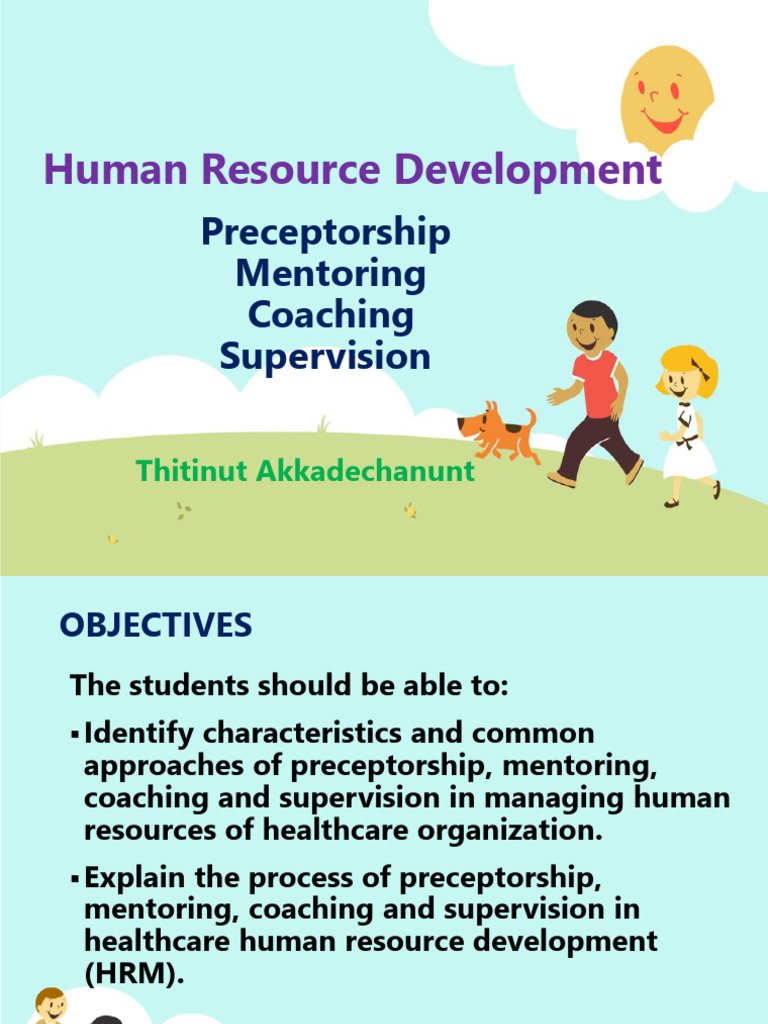 Human Resource Development

Preceptorship
Mentoring
Coaching
Supervision

Thitinut Akkadechanunt

OBJECTIVES

The students should be able to:

▪ Identify characteristics and common approaches of preceptorship, mentoring, coaching and supervision in managing human resources of healthcare organization.

▪ Explain the process of preceptorship, mentoring, coaching and supervision in healthcare human resource development (HRM).